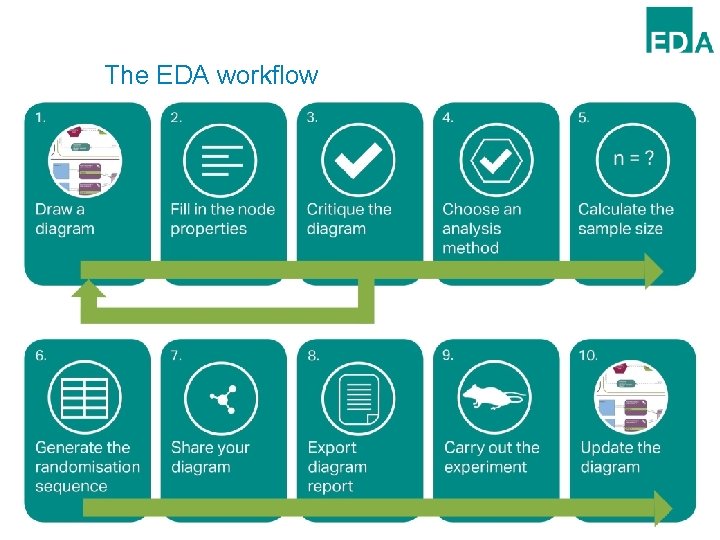 EDA

The EDA workflow

1.
Draw a diagram

2.
Fill in the node properties

3.
Critique the diagram

4.
Choose an analysis method

5.
n = ?
Calculate the sample size

6.
Generate the randomisation sequence

7.
Share your diagram

8.
Export diagram report

9.
Carry out the experiment

10.
Update the diagram